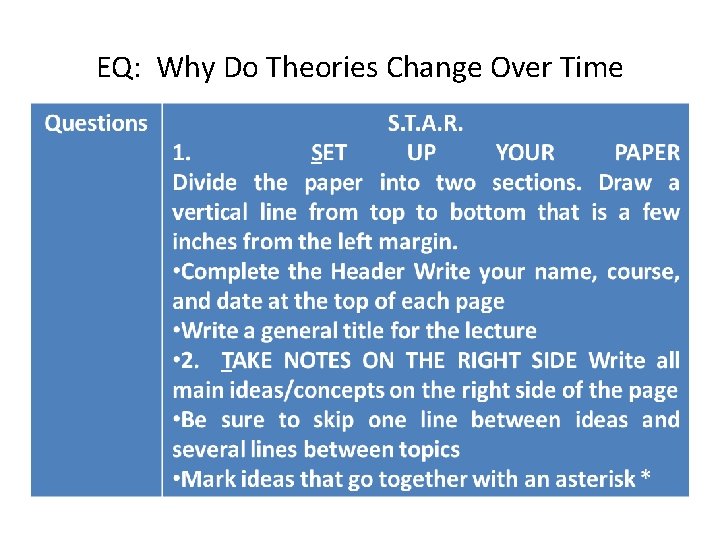 EQ: Why Do Theories Change Over Time

| Questions | S.T.A.R. 1. SET UP YOUR PAPER Divide the paper into two sections. Draw a vertical line from top to bottom that is a few inches from the left margin. •Complete the Header Write your name, course, and date at the top of each page •Write a general title for the lecture •2. TAKE NOTES ON THE RIGHT SIDE Write all main ideas/concepts on the right side of the page •Be sure to skip one line between ideas and several lines between topics •Mark ideas that go together with an asterisk * |
|---|---|